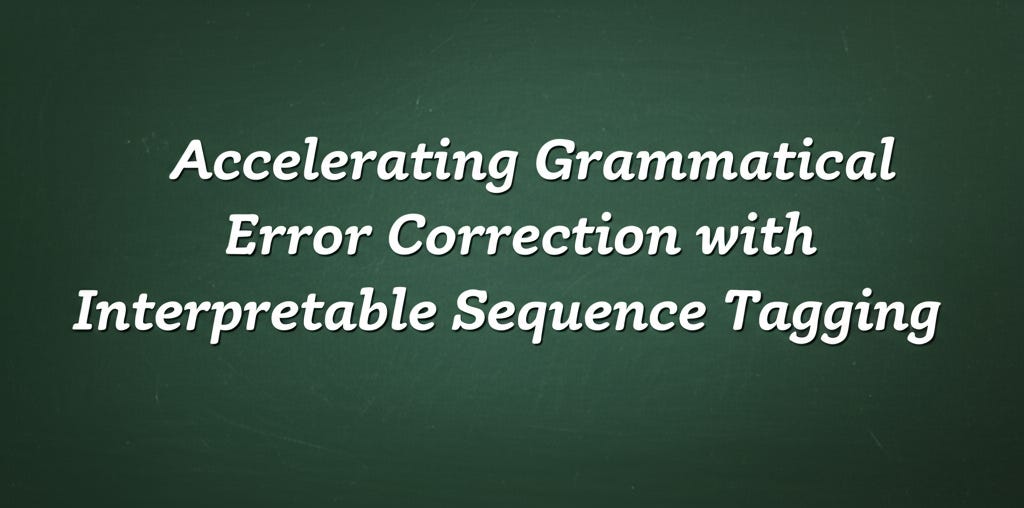 Accelerating Grammatical Error Correction with Interpretable Sequence Tagging